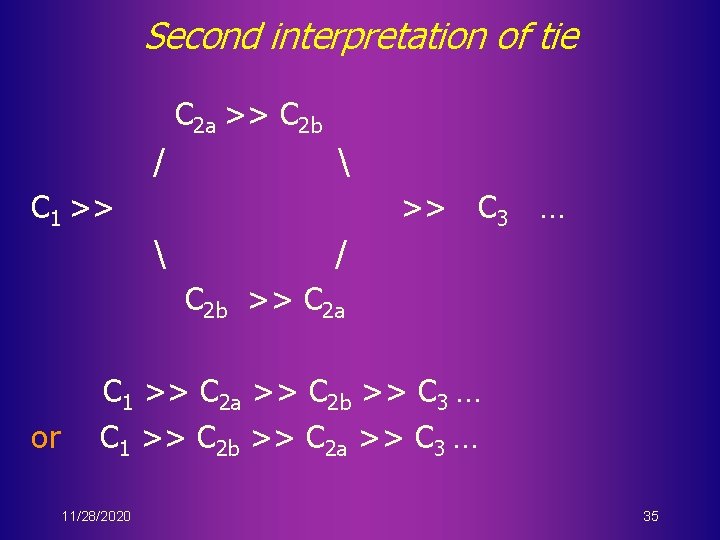 Second interpretation of tie

$C_{2a}$ >> $C_{2b}$
/ \
$C_1$ >> >> $C_3$ …
\ /
$C_{2b}$ >> $C_{2a}$

$C_1$ >> $C_{2a}$ >> $C_{2b}$ >> $C_3$ …
or $C_1$ >> $C_{2b}$ >> $C_{2a}$ >> $C_3$ …

11/28/2020

35